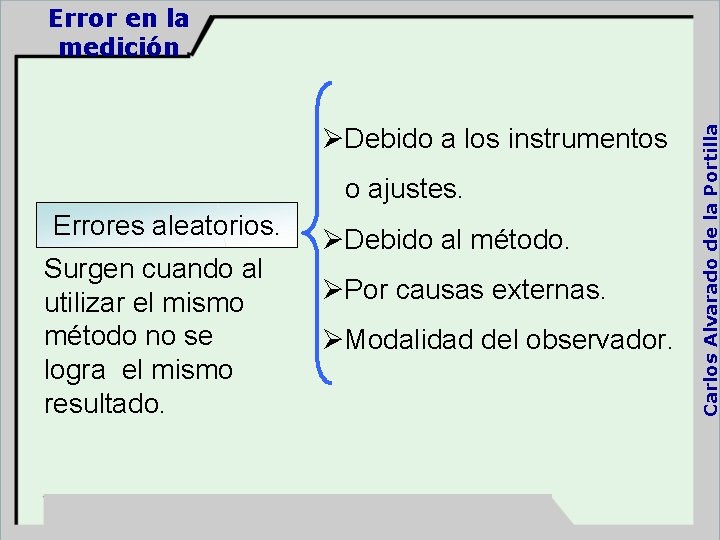 Error en la medición

Errores aleatorios.

Surgen cuando al utilizar el mismo método no se logra el mismo resultado.

➢Debido a los instrumentos o ajustes.

➢Debido al método.

➢Por causas externas.

➢Modalidad del observador.

Carlos Alvarado de la Portilla